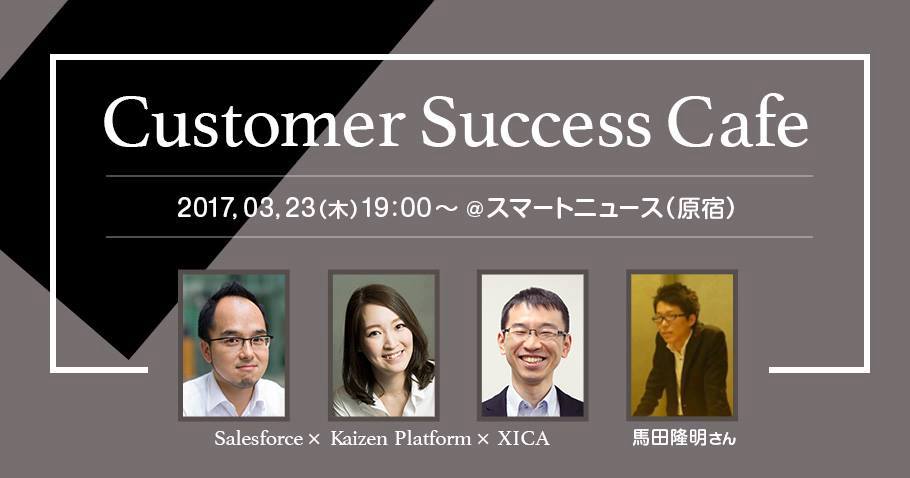 Customer Success Cafe

2017, 03, 23(木)19:00～ @スマートニュース(原宿)

Salesforce × Kaizen Platform × XICA

馬田隆明さん